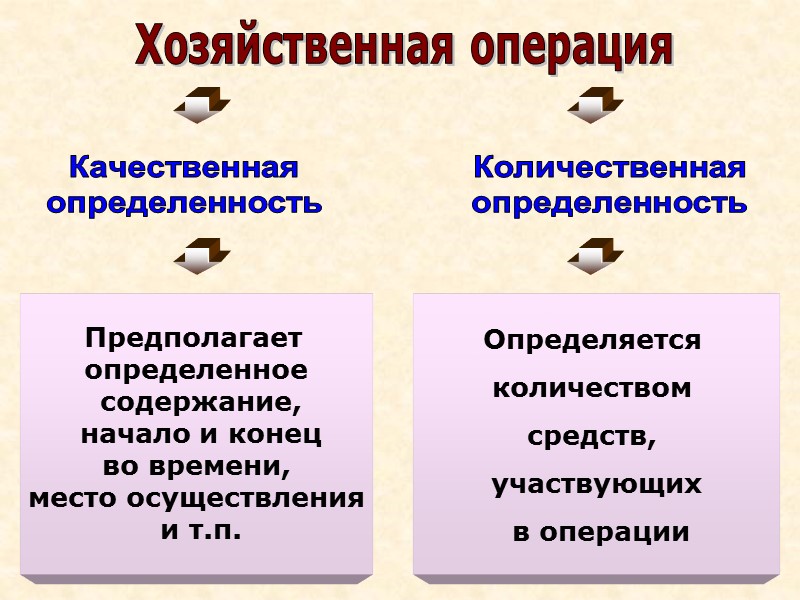 Хозяйственная операция

Качественная определенность

Количественная определенность

Предполагает определенное содержание, начало и конец во времени, место осуществления и т.п.

Определяется количеством средств, участвующих в операции